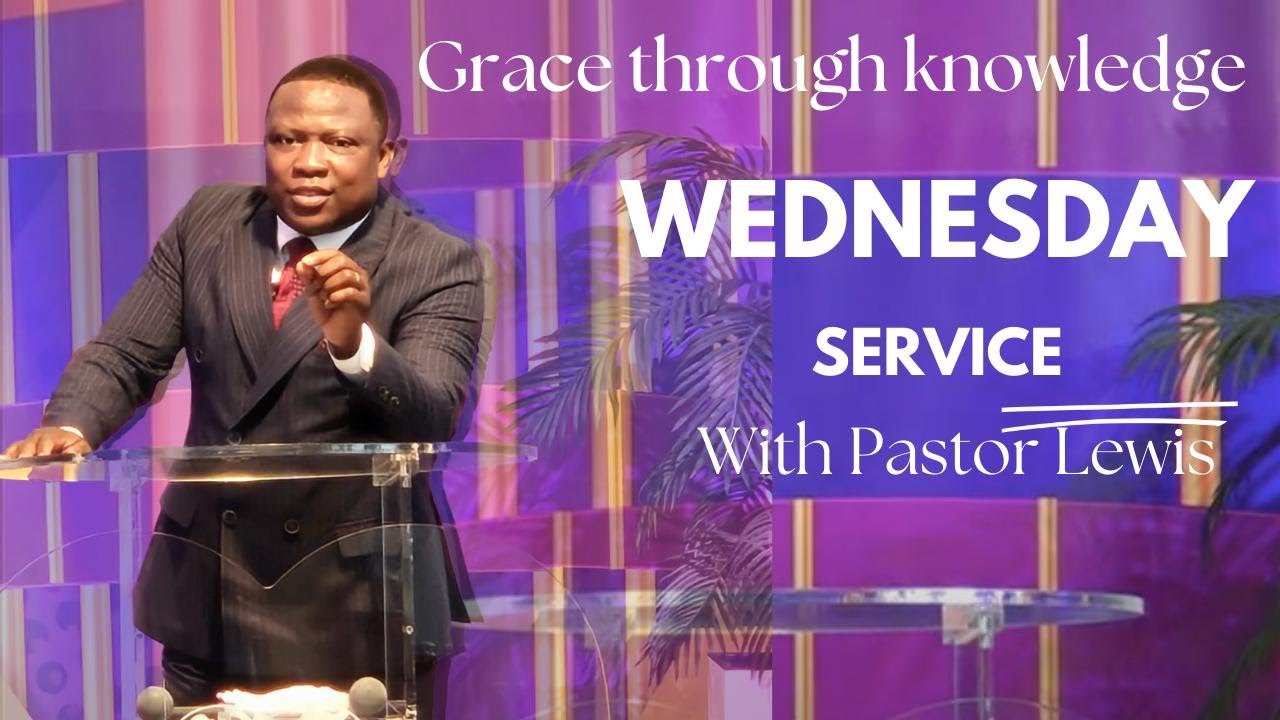 Grace through knowledge

WEDNESDAY

SERVICE

With Pastor Lewis